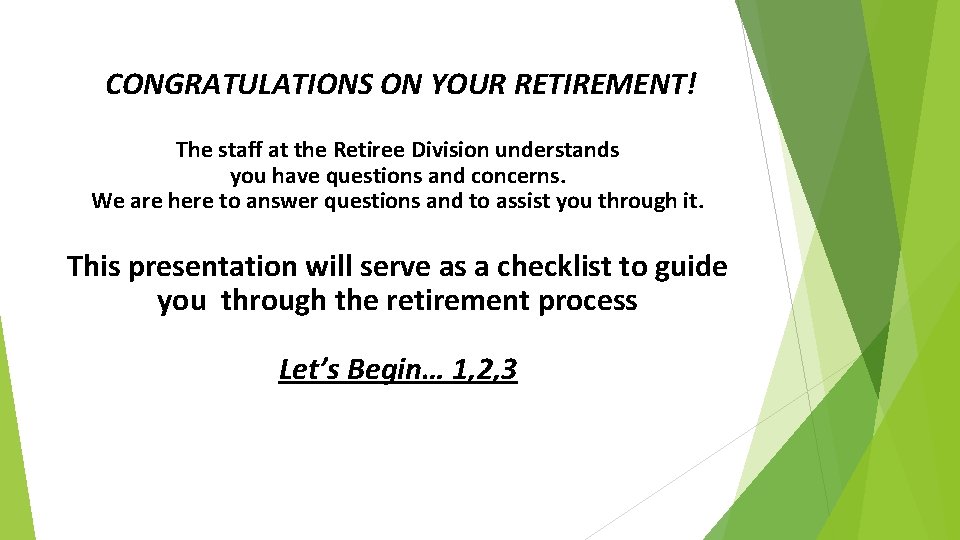 CONGRATULATIONS ON YOUR RETIREMENT!

The staff at the Retiree Division understands you have questions and concerns. We are here to answer questions and to assist you through it.

This presentation will serve as a checklist to guide you through the retirement process

Let's Begin… 1,2,3